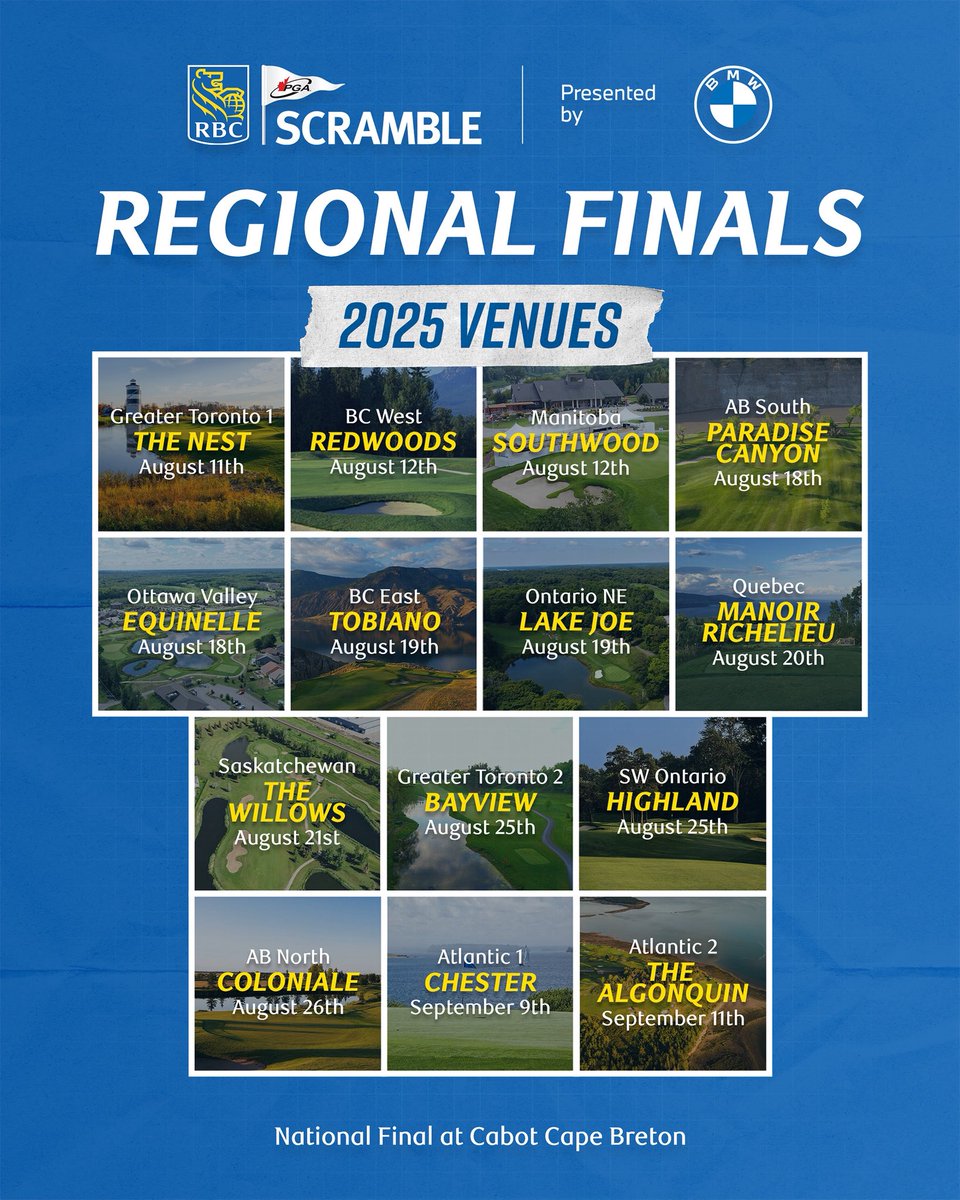 RBC PGA SCRAMBLE

Presented by BMW

REGIONAL FINALS

2025 VENUES

Greater Toronto 1
THE NEST
August 11th

BC West
REDWOODS
August 12th

Manitoba
SOUTHWOOD
August 12th

AB South
PARADISE CANYON
August 18th

Ottawa Valley
EQUINELLE
August 18th

BC East
TOBIANO
August 19th

Ontario NE
LAKE JOE
August 19th

Quebec
MANOIR RICHELIEU
August 20th

Saskatchewan
THE WILLOWS
August 21st

Greater Toronto 2
BAYVIEW
August 25th

SW Ontario
HIGHLAND
August 25th

AB North
COLONIALE
August 26th

Atlantic 1
CHESTER
September 9th

Atlantic 2
THE ALGONQUIN
September 11th

National Final at Cabot Cape Breton